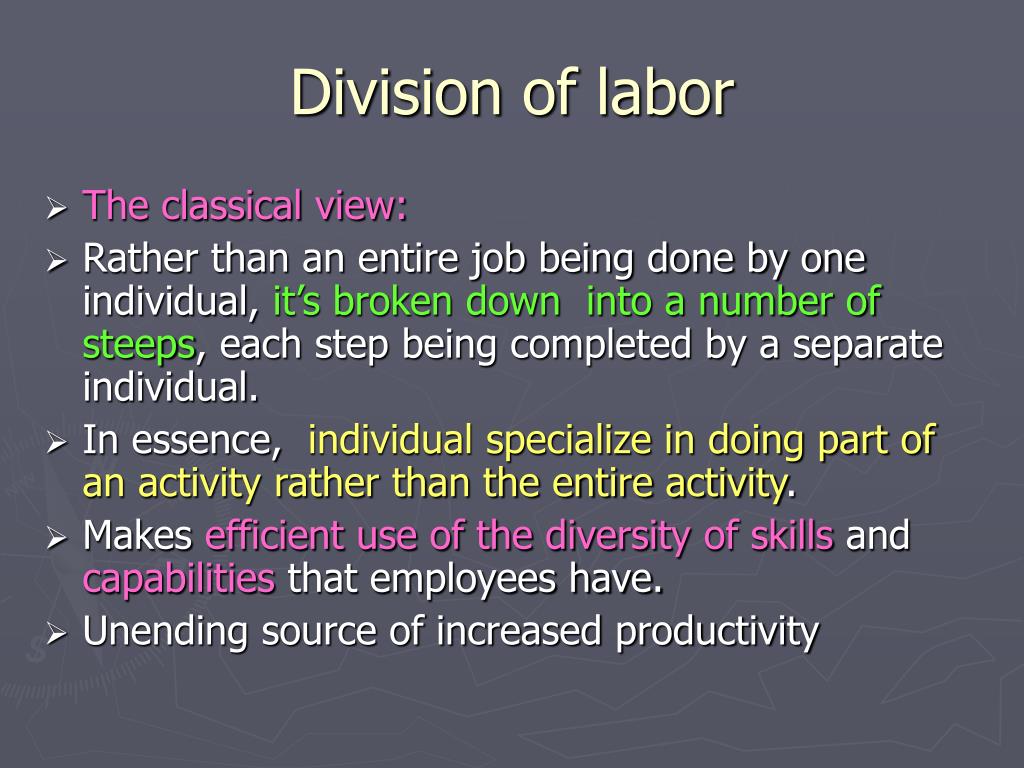 Division of labor

➢ The classical view:
➢ Rather than an entire job being done by one individual, it's broken down into a number of steeps, each step being completed by a separate individual.
➢ In essence, individual specialize in doing part of an activity rather than the entire activity.
➢ Makes efficient use of the diversity of skills and capabilities that employees have.
➢ Unending source of increased productivity